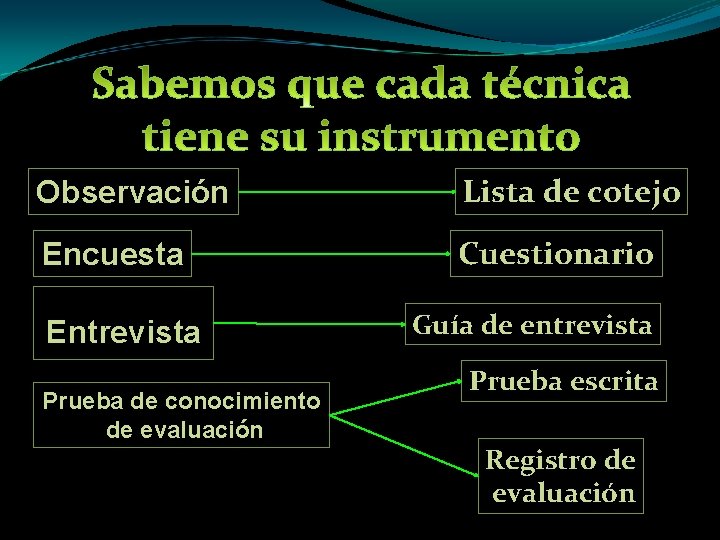 Sabemos que cada técnica tiene su instrumento

Observación

Lista de cotejo

Encuesta

Cuestionario

Entrevista

Guía de entrevista

Prueba de conocimiento de evaluación

Prueba escrita

Registro de evaluación